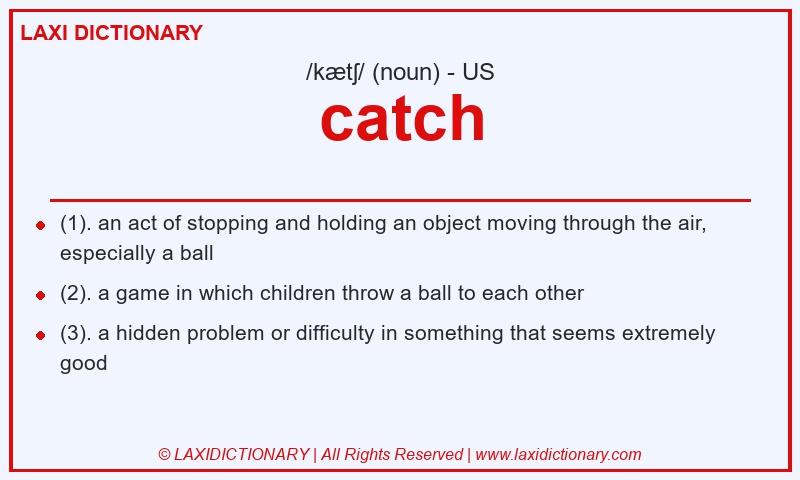 LAXI DICTIONARY

/kætʃ/ (noun) - US

catch

- (1). an act of stopping and holding an object moving through the air, especially a ball
- (2). a game in which children throw a ball to each other
- (3). a hidden problem or difficulty in something that seems extremely good

© LAXIDICTIONARY | All Rights Reserved | www.laxidictionary.com